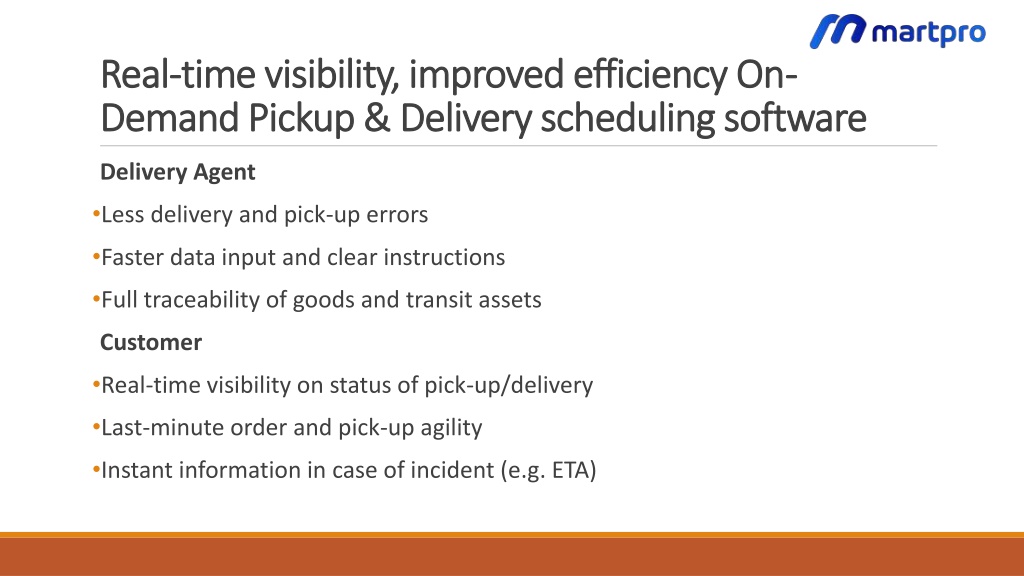 martpro

Real-time visibility, improved efficiency On-Demand Pickup & Delivery scheduling software

Delivery Agent

•Less delivery and pick-up errors

•Faster data input and clear instructions

•Full traceability of goods and transit assets

Customer

•Real-time visibility on status of pick-up/delivery

•Last-minute order and pick-up agility

•Instant information in case of incident (e.g. ETA)